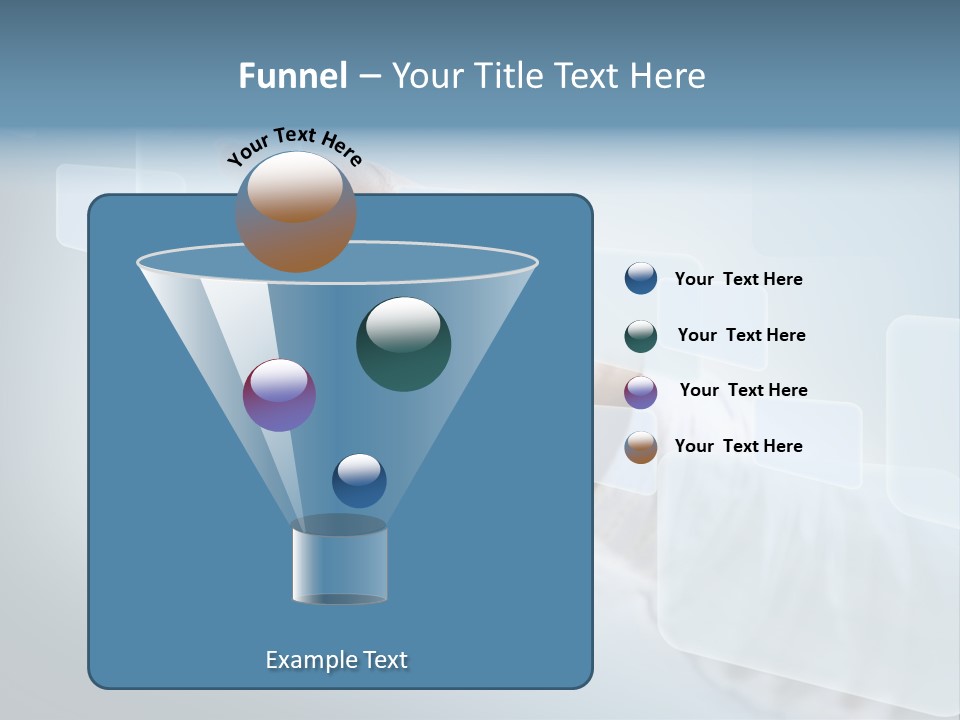 Funnel – Your Title Text Here

Your Text Here

Your Text Here

Your Text Here

Your Text Here

Your Text Here

Example Text